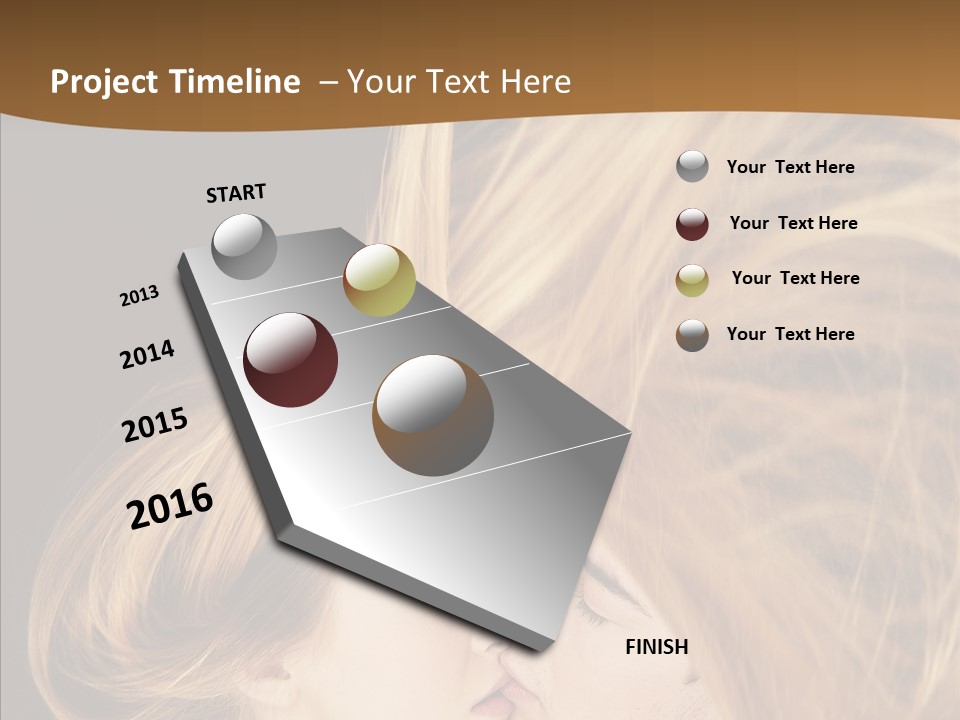 Project Timeline – Your Text Here

START

2013

2014

2015

2016

FINISH

Your Text Here

Your Text Here

Your Text Here

Your Text Here